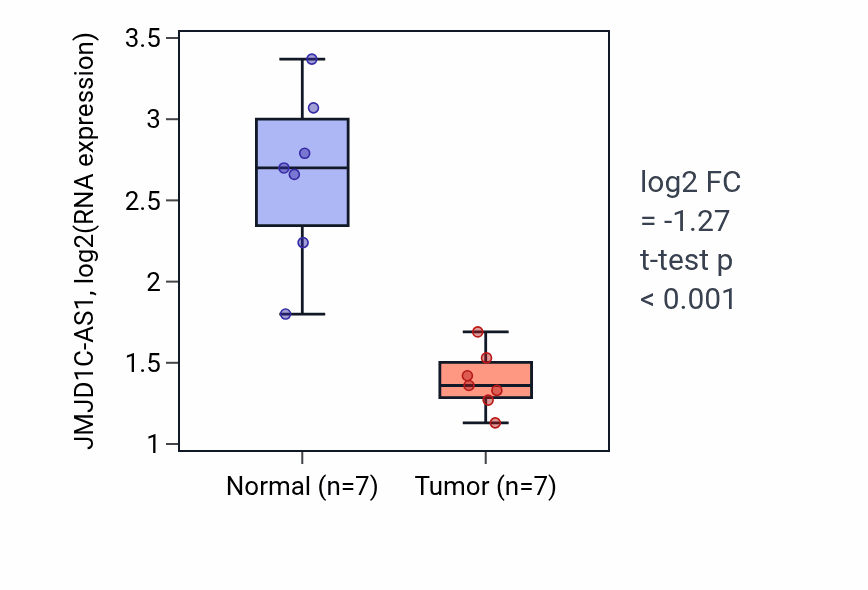 JMJD1C-AS1, log2(RNA expression)

3.5
3
2.5
2
1.5
1

Normal (n=7)
Tumor (n=7)

log2 FC
= -1.27
t-test p
< 0.001